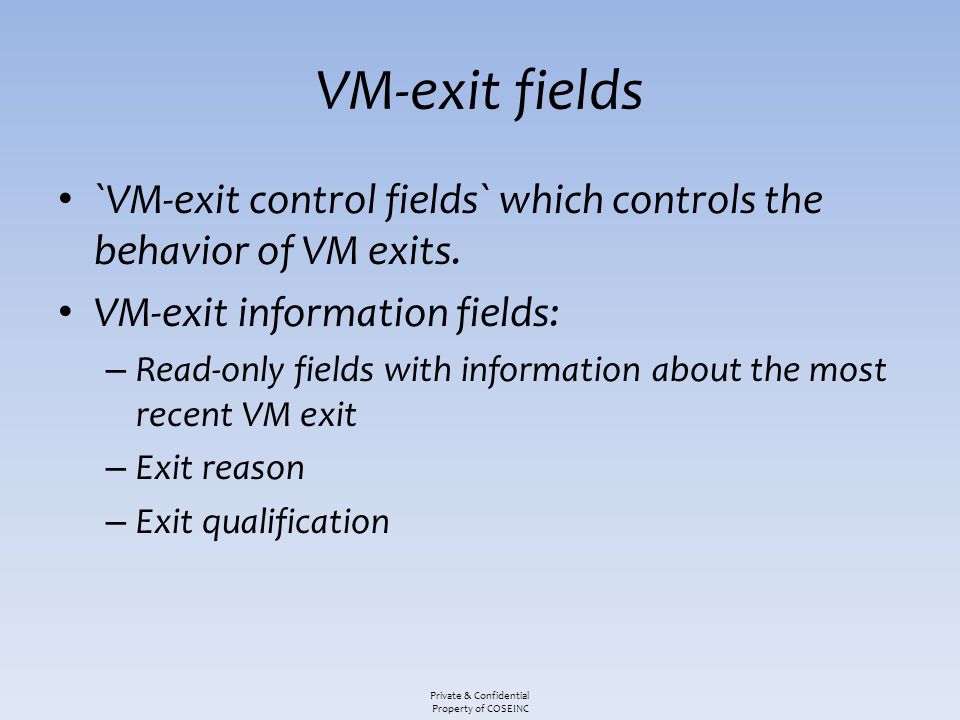 VM-exit fields

• `VM-exit control fields` which controls the behavior of VM exits.
• VM-exit information fields:
– Read-only fields with information about the most recent VM exit
– Exit reason
– Exit qualification

Private & Confidential
Property of COSEINC